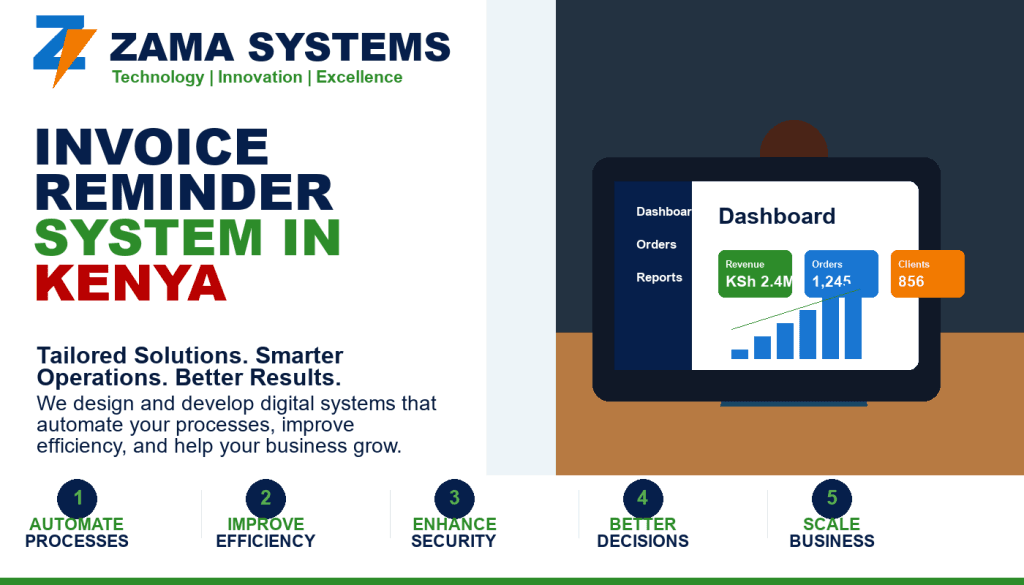 ZAMA SYSTEMS
Technology | Innovation | Excellence

INVOICE REMINDER SYSTEM IN KENYA

Tailored Solutions. Smarter Operations. Better Results.

We design and develop digital systems that automate your processes, improve efficiency, and help your business grow.

Dashboar
Orders
Reports

Dashboard

Revenue
KSh 2.4M

Orders
1,245

Clients
856

1
AUTOMATE
PROCESSES

2
IMPROVE
EFFICIENCY

3
ENHANCE
SECURITY

4
BETTER
DECISIONS

5
SCALE
BUSINESS